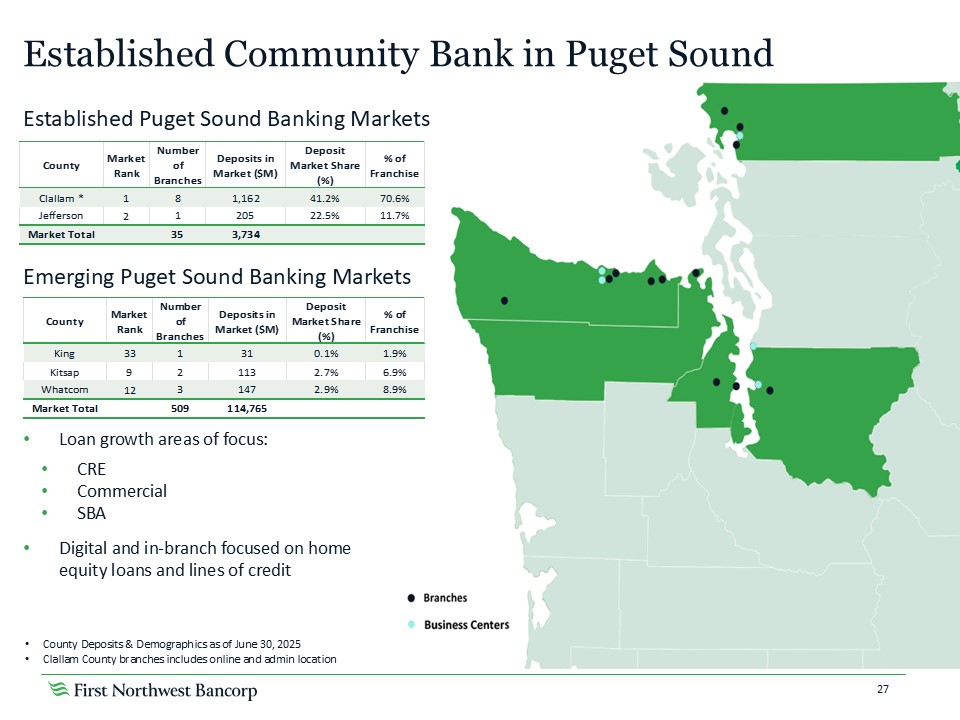 Established Community Bank in Puget Sound

Established Puget Sound Banking Markets

| County | Market Rank | Number of Branches | Deposits in Market ($M) | Deposit Market Share (%) | % of Franchise |
|---|---|---|---|---|---|
| Clallam * | 1 | 8 | 1,162 | 41.2% | 70.6% |
| Jefferson | 2 | 1 | 205 | 22.5% | 11.7% |
| Market Total | | 35 | 3,734 | | |

Emerging Puget Sound Banking Markets

| County | Market Rank | Number of Branches | Deposits in Market ($M) | Deposit Market Share (%) | % of Franchise |
|---|---|---|---|---|---|
| King | 33 | 1 | 31 | 0.1% | 1.9% |
| Kitsap | 9 | 2 | 113 | 2.7% | 6.9% |
| Whatcom | 12 | 3 | 147 | 2.9% | 8.9% |
| Market Total | | 509 | 114,765 | | |

• Loan growth areas of focus:
• CRE
• Commercial
• SBA
• Digital and in-branch focused on home equity loans and lines of credit

Branches
Business Centers

• County Deposits & Demographics as of June 30, 2025
• Clallam County branches includes online and admin location

First Northwest Bancorp

27